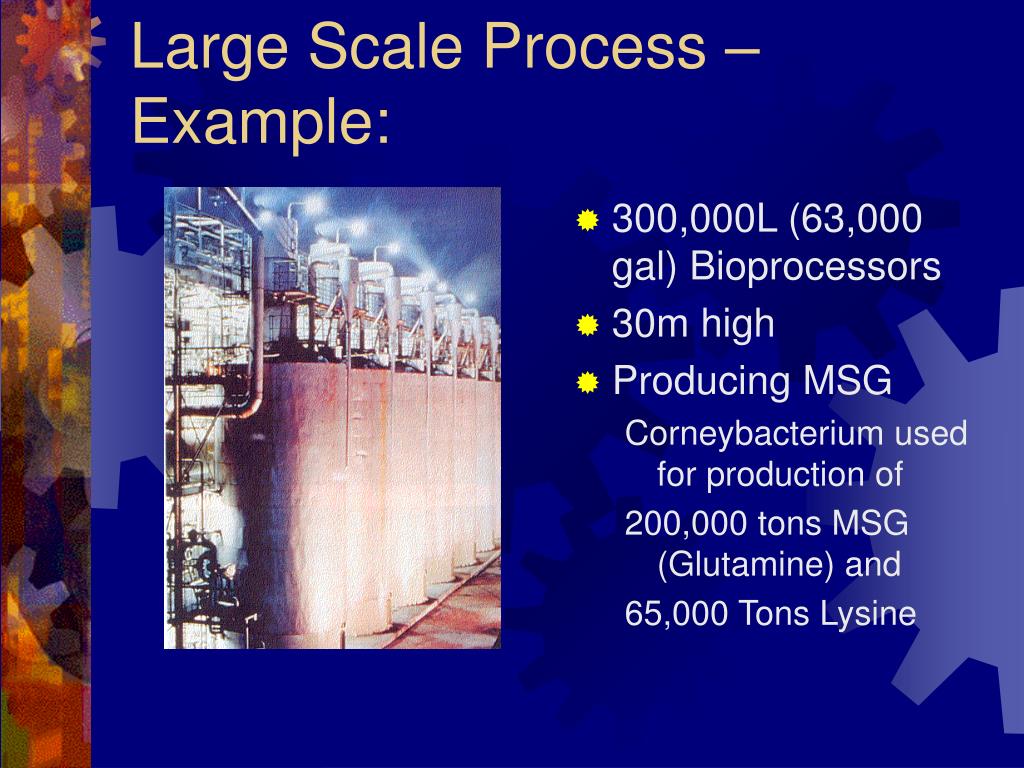 Large Scale Process – Example:

300,000L (63,000 gal) Bioprocessors

30m high

Producing MSG

Corneybacterium used for production of

200,000 tons MSG (Glutamine) and

65,000 Tons Lysine